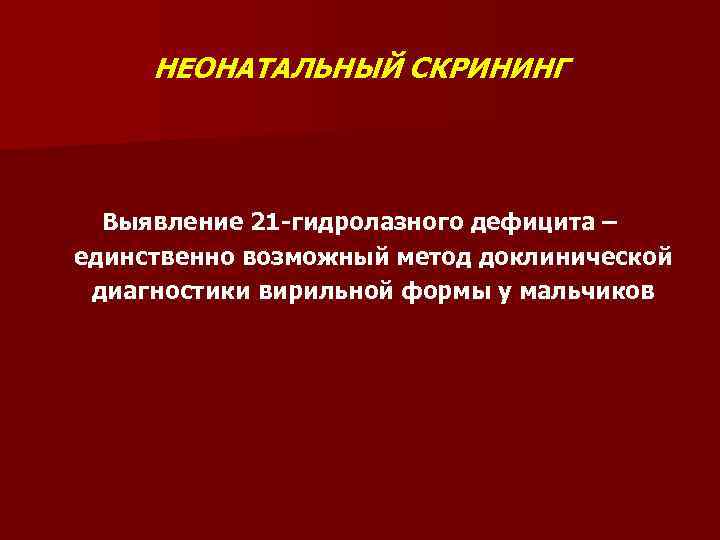 НЕОНАТАЛЬНЫЙ СКРИНИНГ

Выявление 21-гидролазного дефицита – единственно возможный метод доклинической диагностики вирильной формы у мальчиков